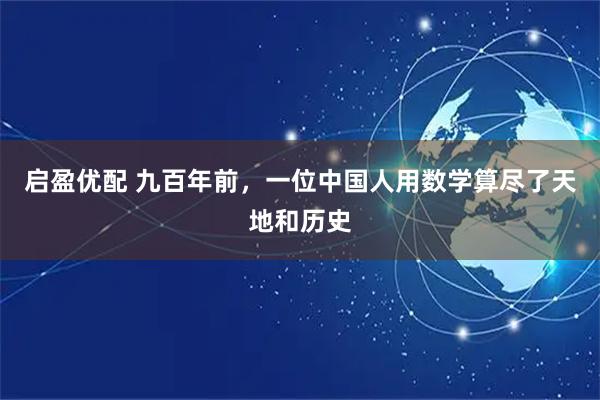 启盈优配 九百年前，一位中国人用数学算尽了天地和历史